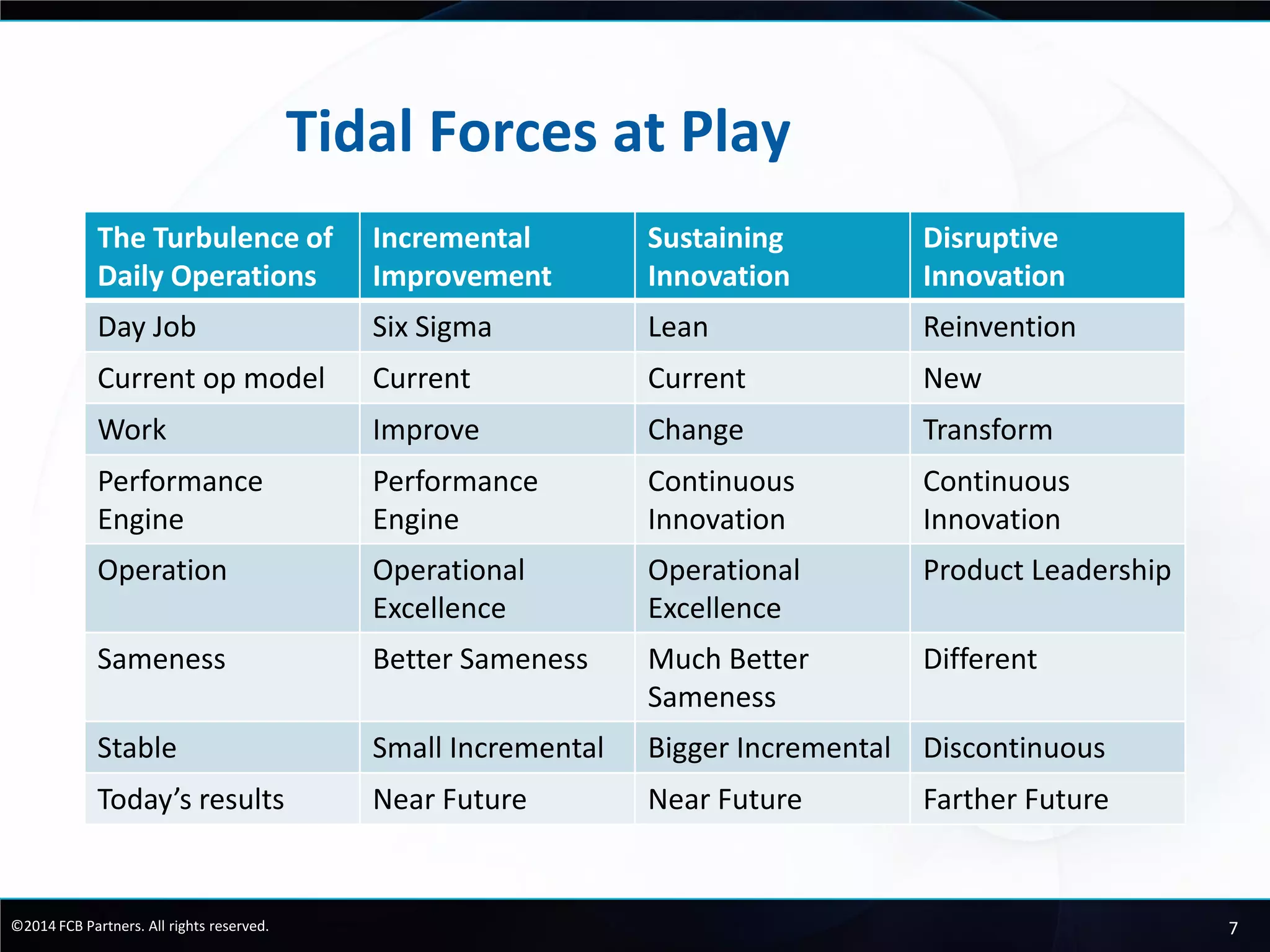 Tidal Forces at Play

| The Turbulence of Daily Operations | Incremental Improvement | Sustaining Innovation | Disruptive Innovation |
|---|---|---|---|
| Day Job | Six Sigma | Lean | Reinvention |
| Current op model | Current | Current | New |
| Work | Improve | Change | Transform |
| Performance Engine | Performance Engine | Continuous Innovation | Continuous Innovation |
| Operation | Operational Excellence | Operational Excellence | Product Leadership |
| Sameness | Better Sameness | Much Better Sameness | Different |
| Stable | Small Incremental | Bigger Incremental | Discontinuous |
| Today's results | Near Future | Near Future | Farther Future |

©2014 FCB Partners. All rights reserved.

7